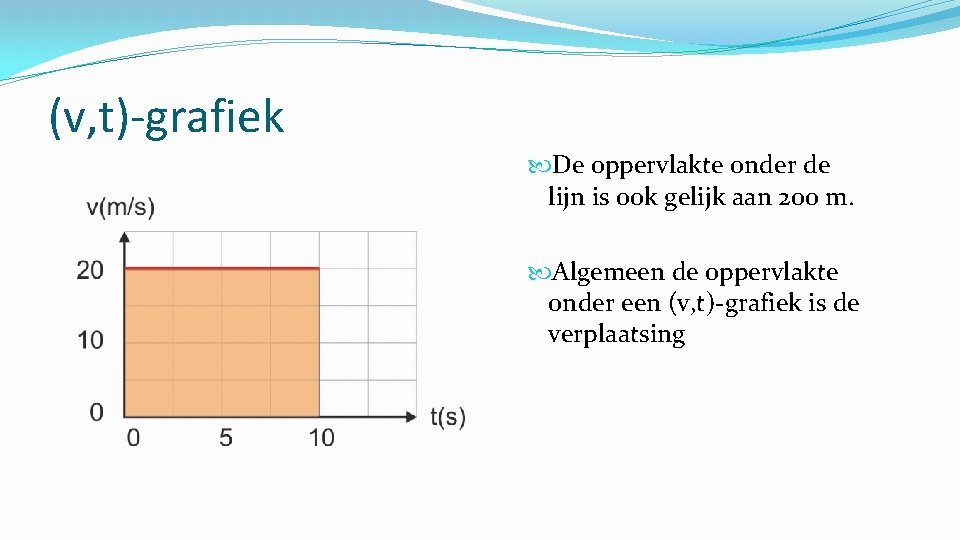 (v,t)-grafiek

v(m/s)

20

10

0

0 5 10

t(s)

De oppervlakte onder de lijn is ook gelijk aan 200 m.

Algemeen de oppervlakte onder een (v,t)-grafiek is de verplaatsing